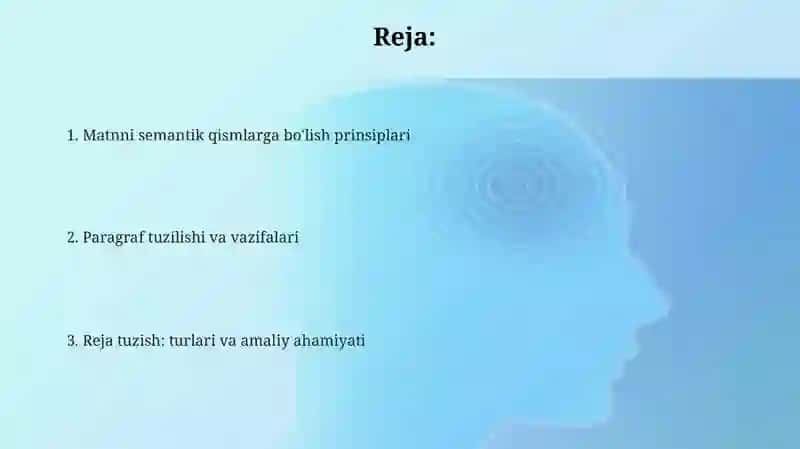 Reja:

1. Matnni semantik qismlarga bo'lish prinsiplari

2. Paragraf tuzilishi va vazifalari

3. Reja tuzish: turlari va amaliy ahamiyati